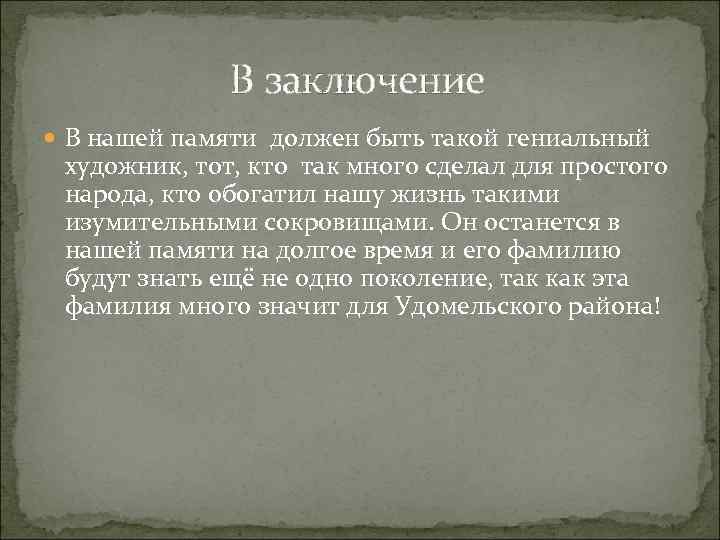 В заключение

В нашей памяти  должен быть такой гениальный художник, тот, кто  так много сделал для простого народа, кто обогатил нашу жизнь такими изумительными сокровищами. Он останется в нашей памяти на долгое время и его фамилию будут знать ещё не одно поколение, так как эта фамилия много значит для Удомельского района!